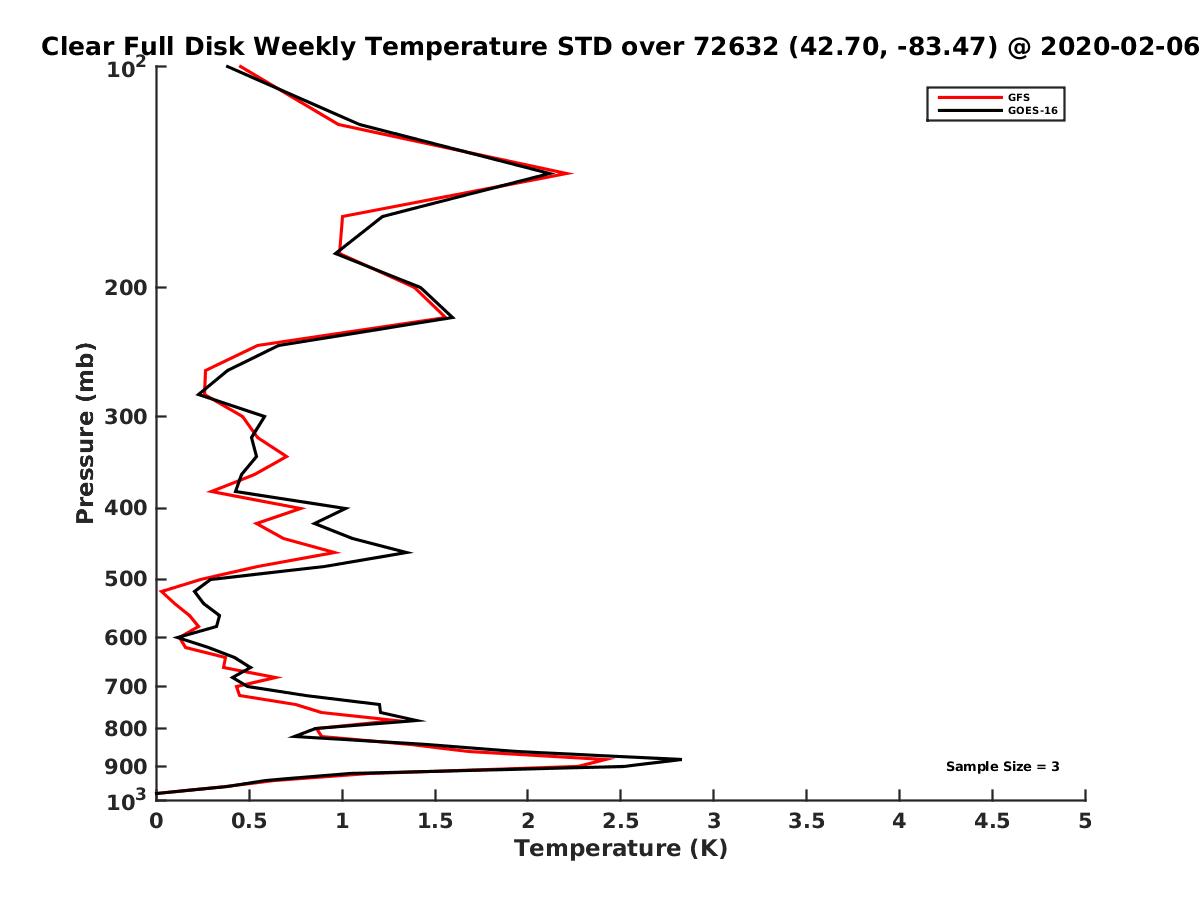 Clear Full Disk Weekly Temperature STD over 72632 (42.70, -83.47) @ 2020-02-06

GFS
GOES-16

Pressure (mb)

$10^2$
200
300
400
500
600
700
800
900
$10^3$

Sample Size = 3

0 0.5 1 1.5 2 2.5 3 3.5 4 4.5 5

Temperature (K)